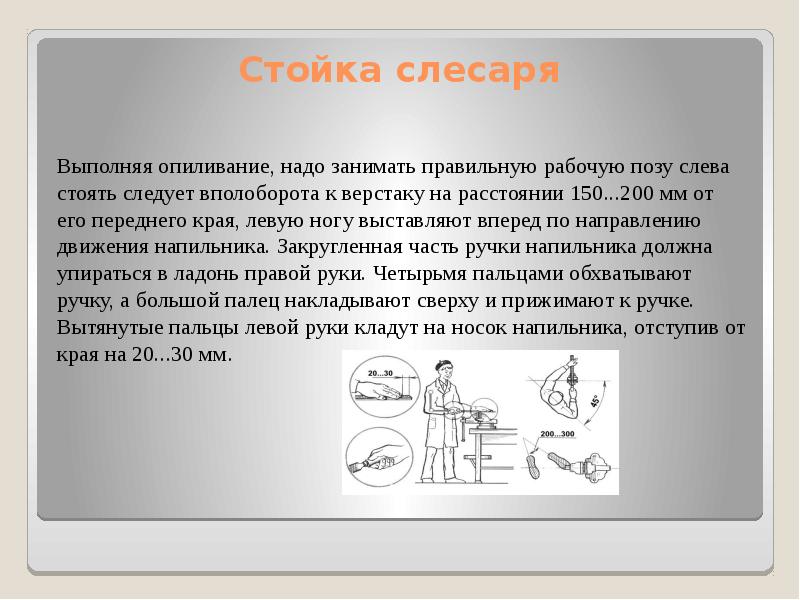 Стойка слесаря

Выполняя опиливание, надо занимать правильную рабочую позу слева стоять следует вполоборота к верстаку на расстоянии 150...200 мм от его переднего края, левую ногу выставляют вперед по направлению движения напильника. Закругленная часть ручки напильника должна упираться в ладонь правой руки. Четырьмя пальцами обхватывают ручку, а большой палец накладывают сверху и прижимают к ручке. Вытянутые пальцы левой руки кладут на носок напильника, отступив от края на 20...30 мм.

20...30

45°

200...300